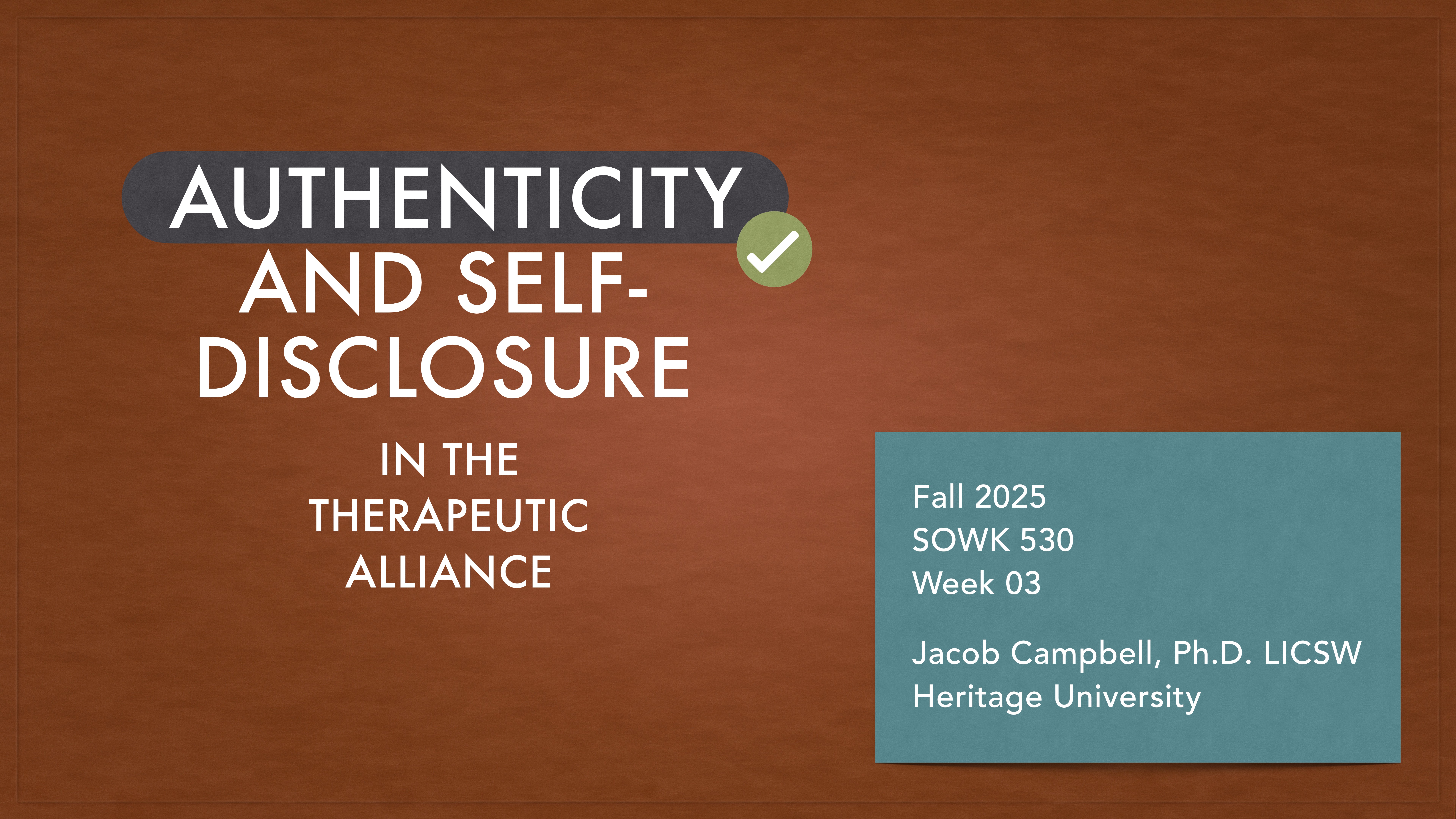 AUTHENTICITY AND SELF-DISCLOSURE

IN THE THERAPEUTIC ALLIANCE

Fall 2025
SOWK 530
Week 03

Jacob Campbell, Ph.D. LICSW
Heritage University